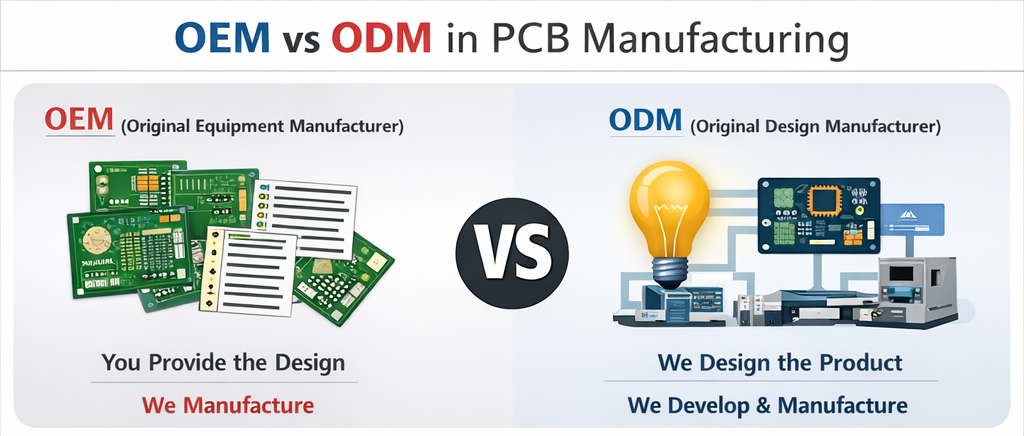 OEM vs ODM in PCB Manufacturing

OEM (Original Equipment Manufacturer)

You Provide the Design

We Manufacture

VS

ODM (Original Design Manufacturer)

We Design the Product

We Develop & Manufacture